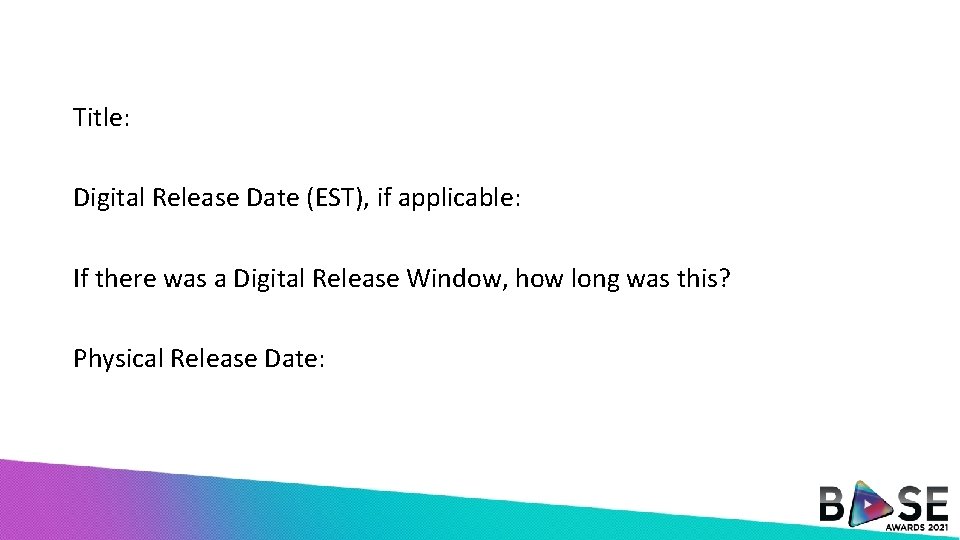 Title:

Digital Release Date (EST), if applicable:

If there was a Digital Release Window, how long was this?

Physical Release Date:

BASE
AWARDS 2021